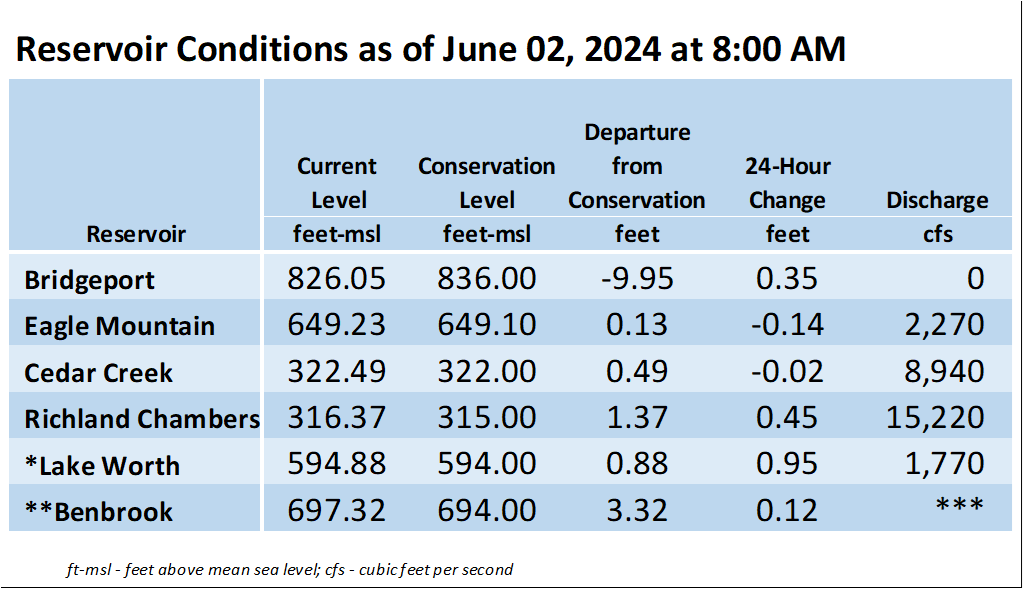 Reservoir Conditions as of June 02, 2024 at 8:00 AM

| Reservoir | Current Level feet-msl | Conservation Level feet-msl | Departure from Conservation feet | 24-Hour Change feet | Discharge cfs |
|---|---|---|---|---|---|
| Bridgeport | 826.05 | 836.00 | -9.95 | 0.35 | 0 |
| Eagle Mountain | 649.23 | 649.10 | 0.13 | -0.14 | 2,270 |
| Cedar Creek | 322.49 | 322.00 | 0.49 | -0.02 | 8,940 |
| Richland Chambers | 316.37 | 315.00 | 1.37 | 0.45 | 15,220 |
| *Lake Worth | 594.88 | 594.00 | 0.88 | 0.95 | 1,770 |
| **Benbrook | 697.32 | 694.00 | 3.32 | 0.12 | *** |

ft-msl - feet above mean sea level; cfs - cubic feet per second